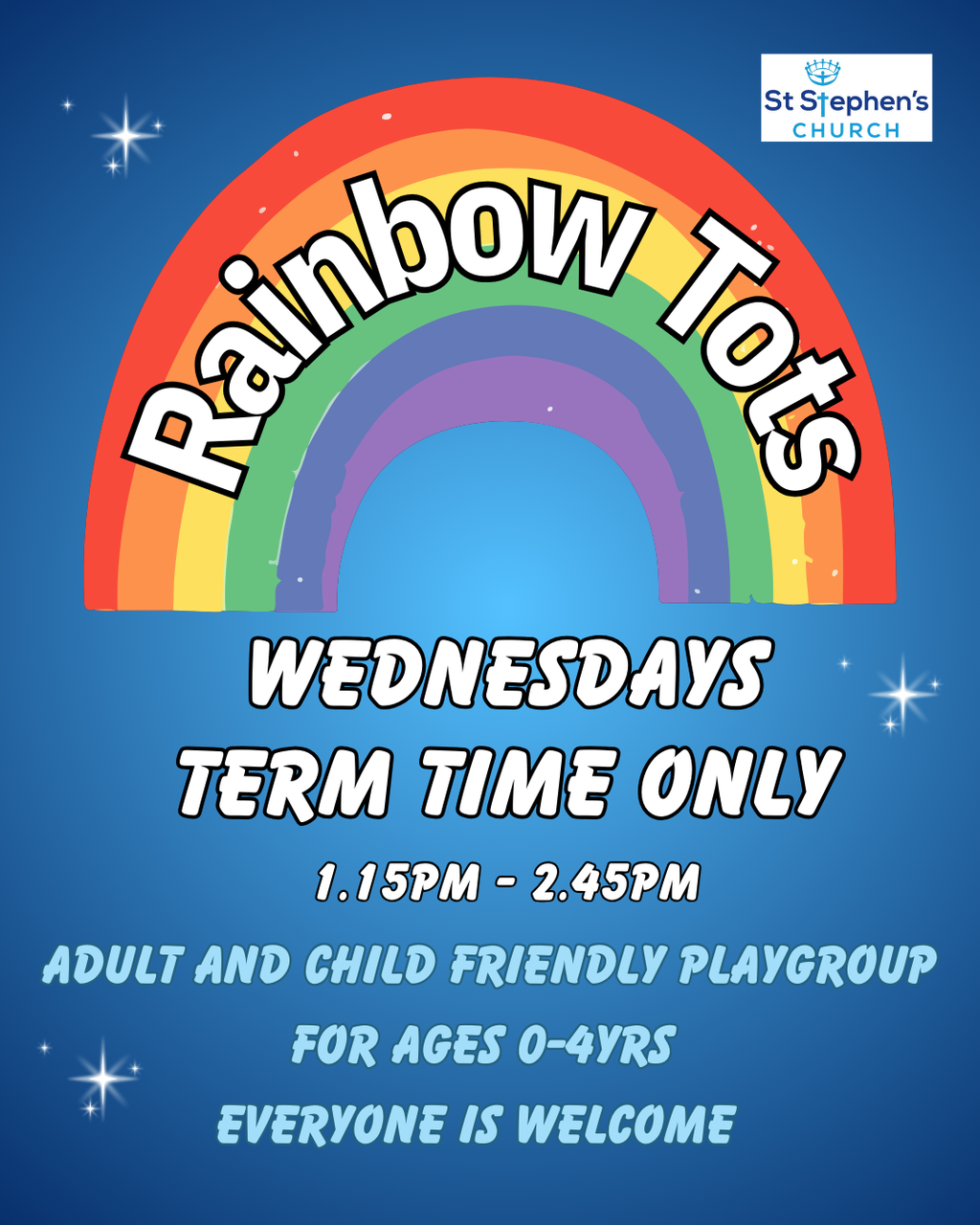 St Stephen's
CHURCH

Rainbow Tots

WEDNESDAYS
TERM TIME ONLY

1.15PM - 2.45PM

ADULT AND CHILD FRIENDLY PLAYGROUP
FOR AGES 0-4YRS
EVERYONE IS WELCOME